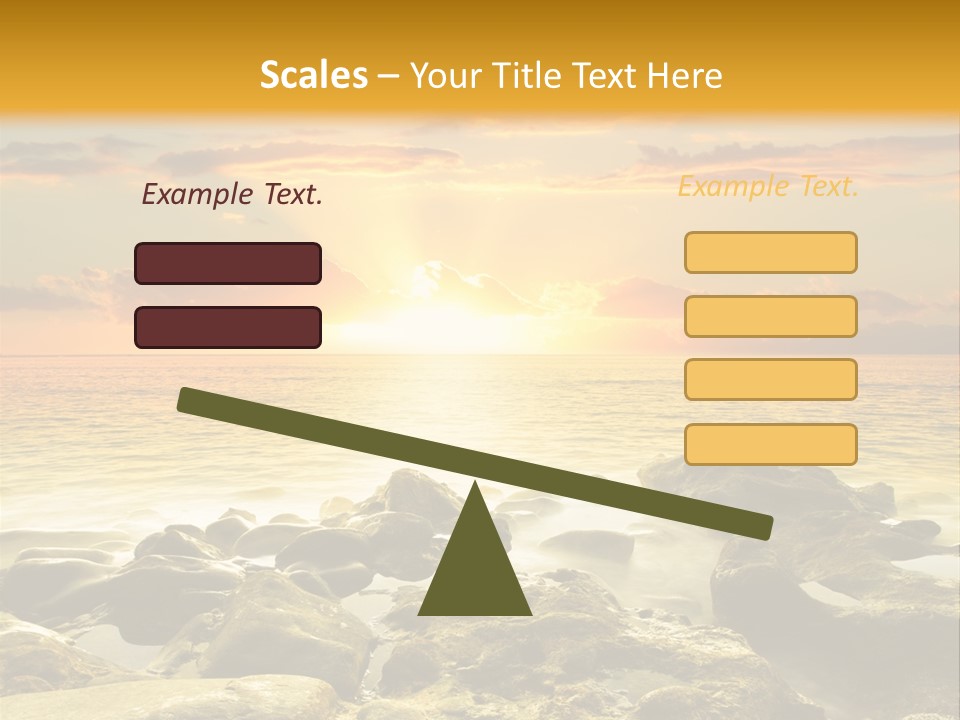 Scales – Your Title Text Here

Example Text.

Example Text.